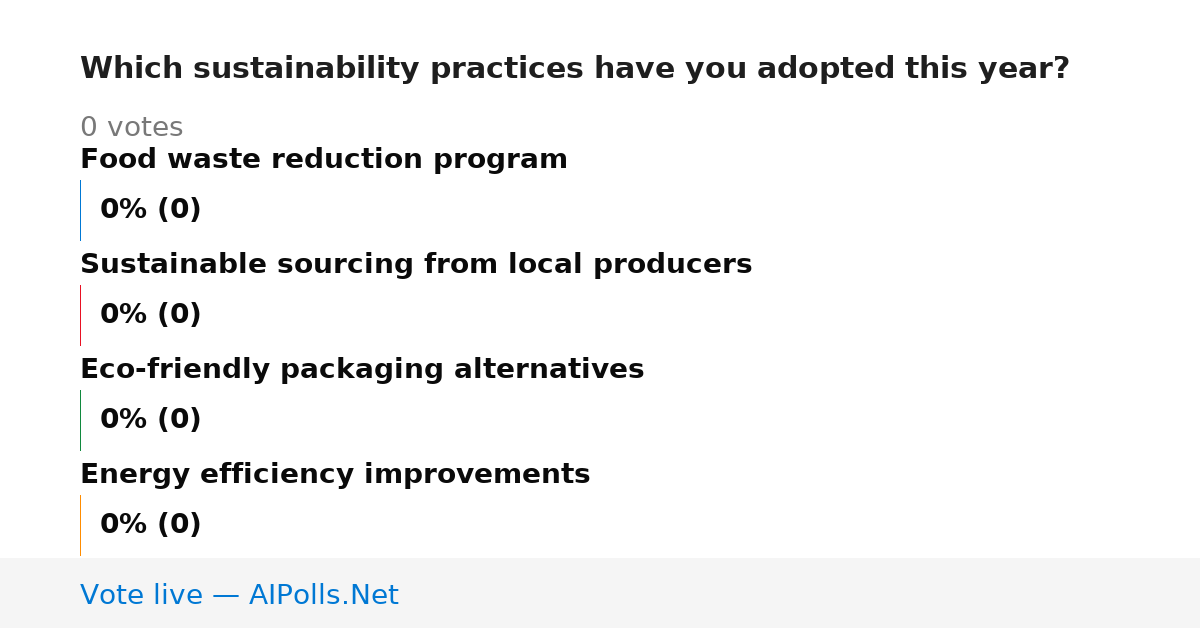 Which sustainability practices have you adopted this year?

0 votes

Food waste reduction program

0% (0)

Sustainable sourcing from local producers

0% (0)

Eco-friendly packaging alternatives

0% (0)

Energy efficiency improvements

0% (0)

Vote live — AIPolls.Net